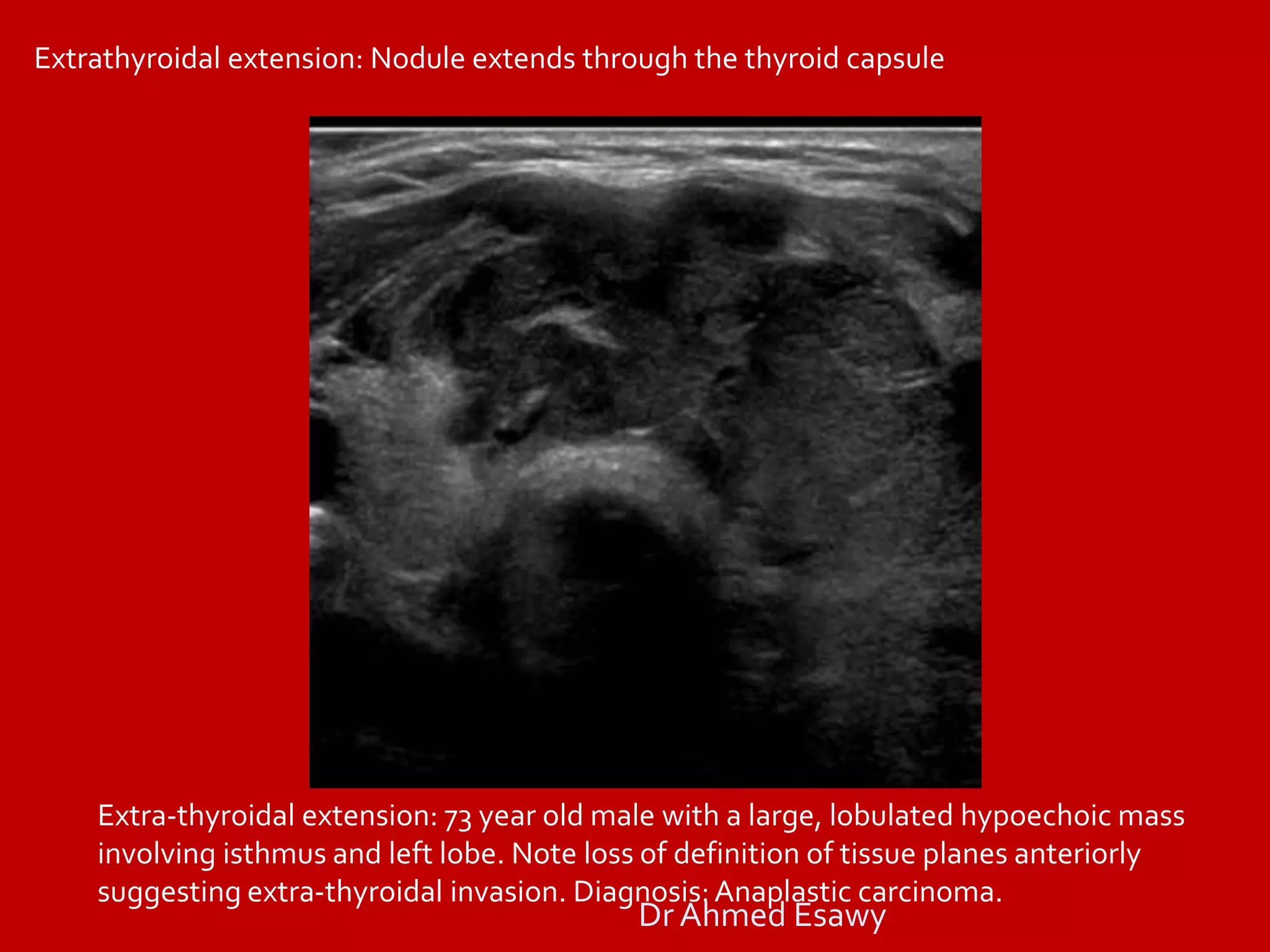 Extrathyroidal extension: Nodule extends through the thyroid capsule

Extra-thyroidal extension: 73 year old male with a large, lobulated hypoechoic mass involving isthmus and left lobe. Note loss of definition of tissue planes anteriorly suggesting extra-thyroidal invasion. Diagnosis: Anaplastic carcinoma.

Dr Ahmed Esawy